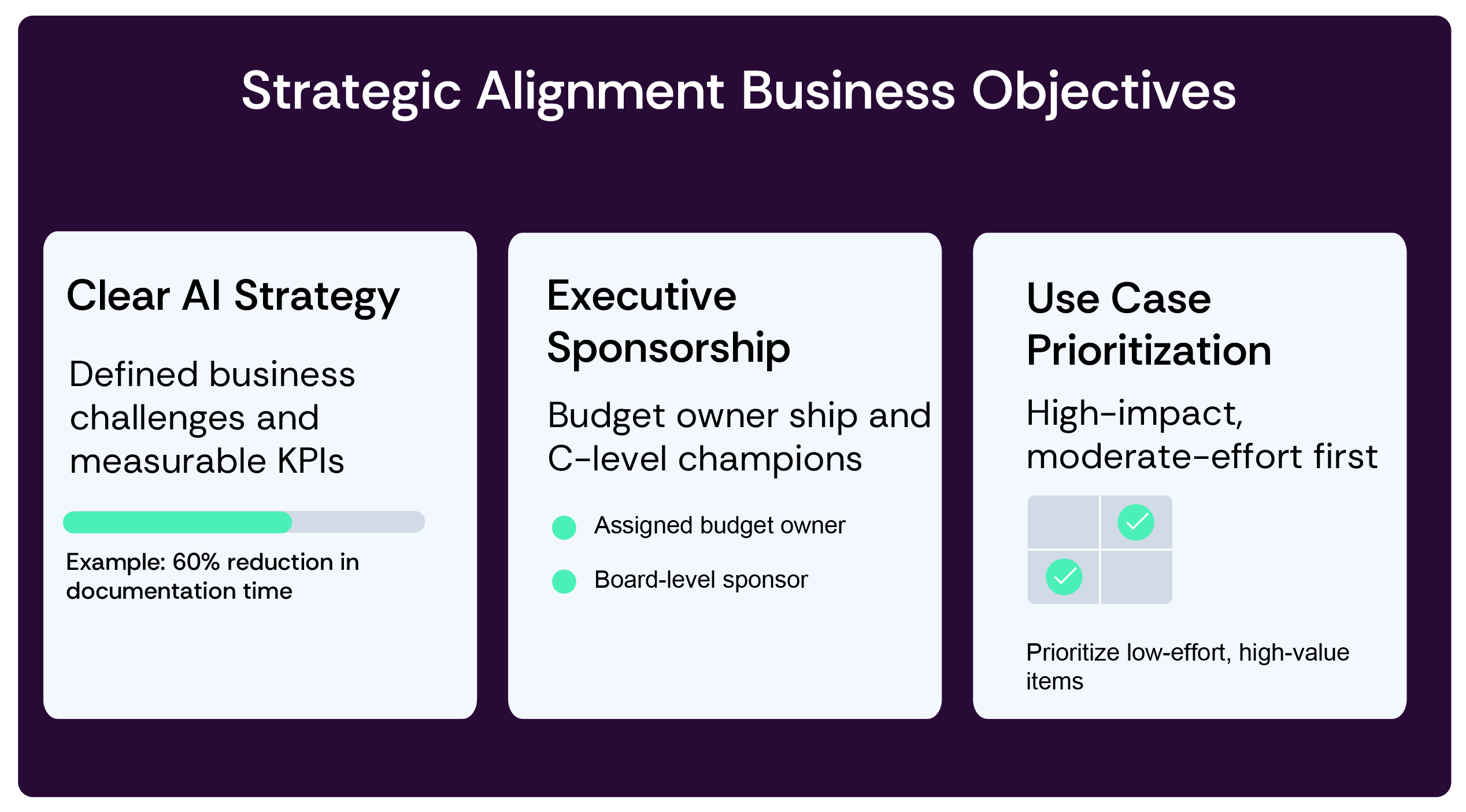 Strategic Alignment Business Objectives

Clear AI Strategy

Defined business challenges and measurable KPIs

Example: 60% reduction in documentation time

Executive Sponsorship

Budget owner ship and C-level champions

Assigned budget owner

Board-level sponsor

Use Case Prioritization

High-impact, moderate-effort first

Prioritize low-effort, high-value items